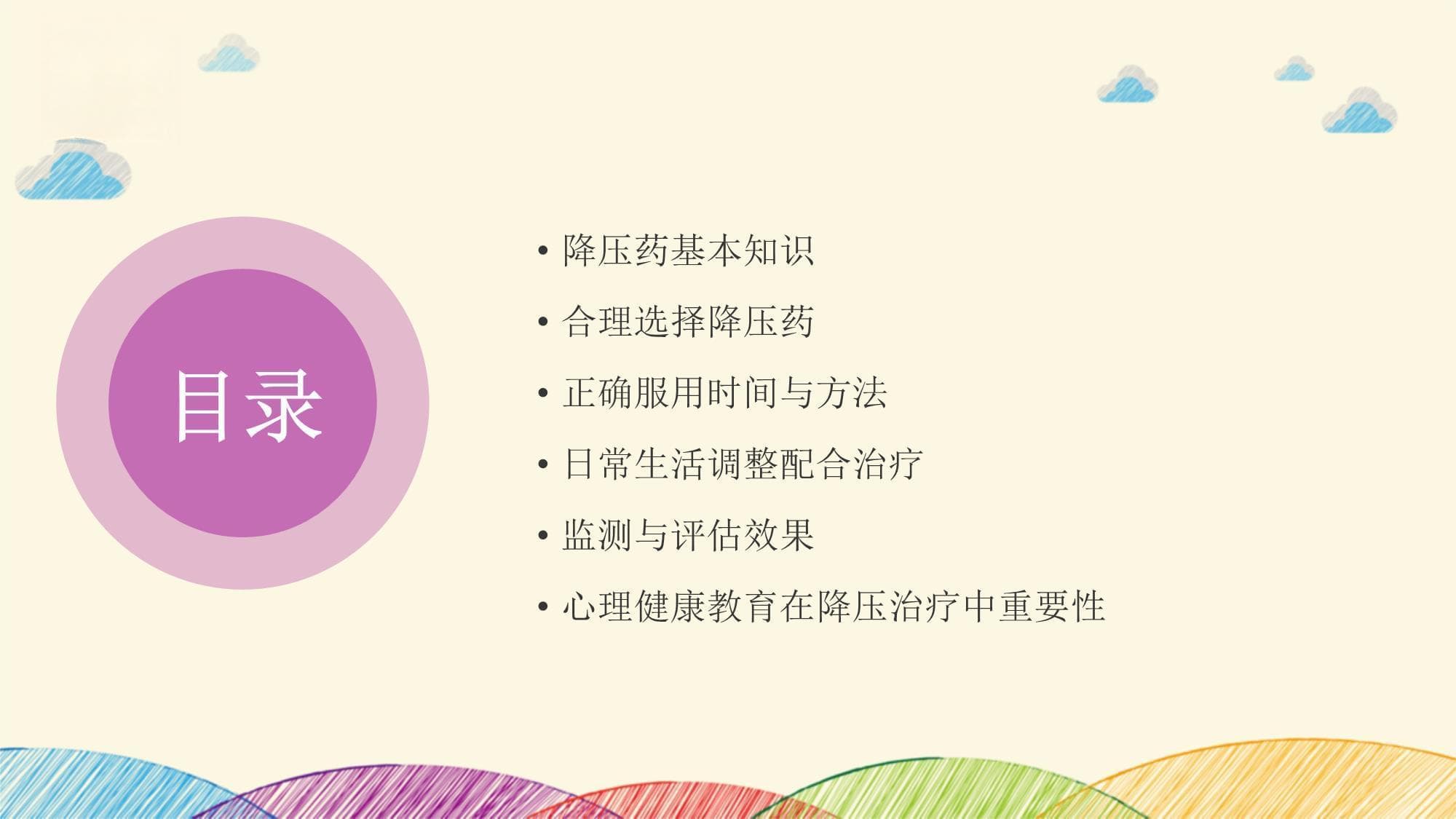 目录

• 降压药基本知识
• 合理选择降压药
• 正确服用时间与方法
• 日常生活调整配合治疗
• 监测与评估效果
• 心理健康教育在降压治疗中重要性